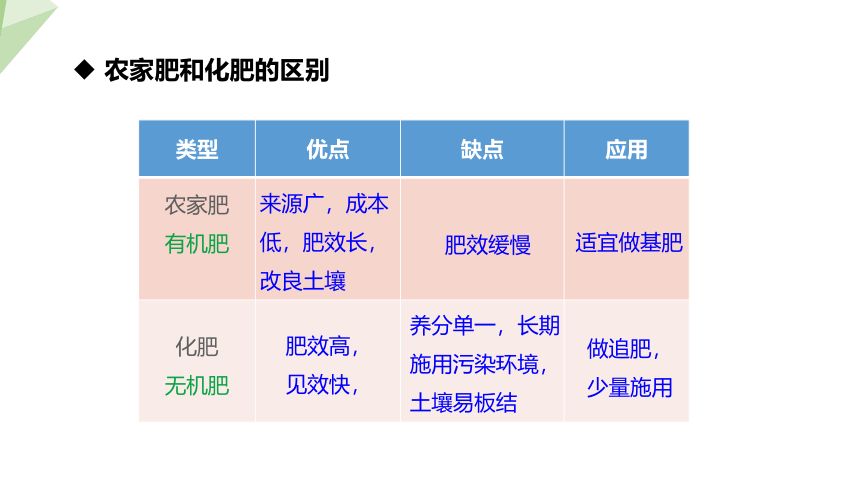 ◆ 农家肥和化肥的区别

| 类型 | 优点 | 缺点 | 应用 |
|---|---|---|---|
| 农家肥 有机肥 | 来源广，成本低，肥效长，改良土壤 | 肥效缓慢 | 适宜做基肥 |
| 化肥 无机肥 | 肥效高，见效快， | 养分单一，长期施用污染环境，土壤易板结 | 做追肥，少量施用 |